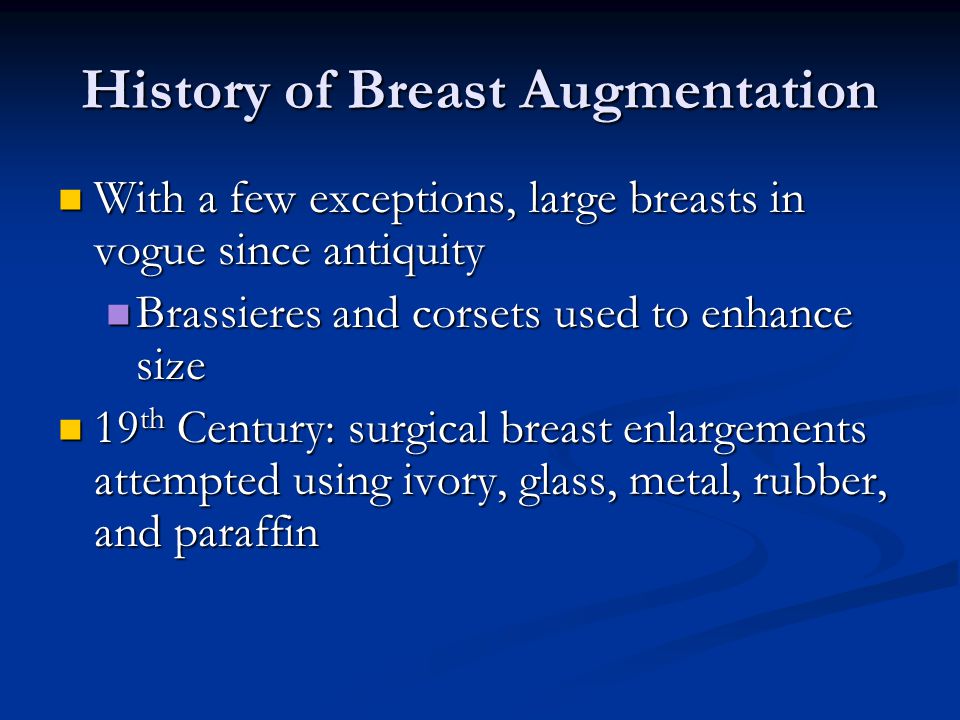 History of Breast Augmentation

With a few exceptions, large breasts in vogue since antiquity

Brassieres and corsets used to enhance size

19th Century: surgical breast enlargements attempted using ivory, glass, metal, rubber, and paraffin